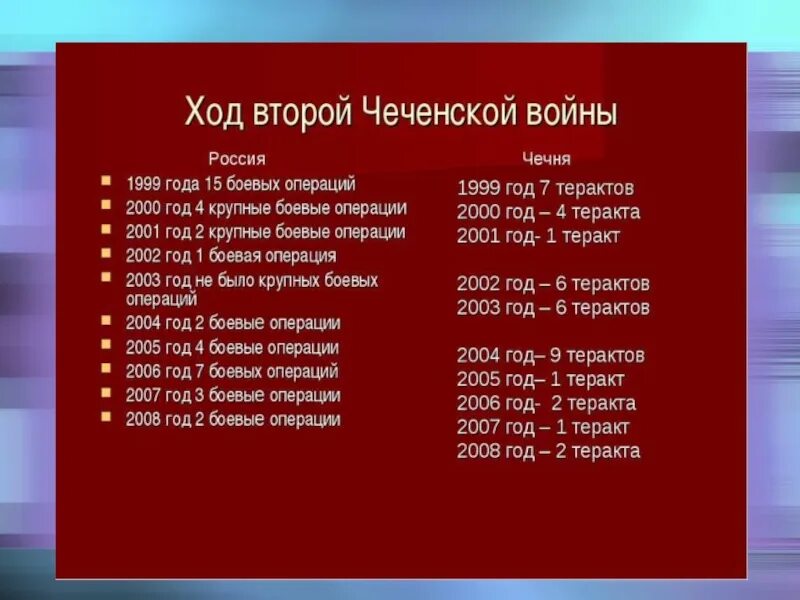 Ход второй Чеченской войны

Россия

- 1999 года 15 боевых операций
- 2000 год 4 крупные боевые операции
- 2001 год 2 крупные боевые операции
- 2002 год 1 боевая операция
- 2003 год не было крупных боевых операций
- 2004 год 2 боевые операции
- 2005 год 4 боевые операции
- 2006 год 7 боевых операций
- 2007 год 3 боевые операции
- 2008 год 2 боевые операции

Чечня

1999 год 7 терактов
2000 год – 4 теракта
2001 год- 1 теракт

2002 год – 6 терактов
2003 год – 6 терактов

2004 год– 9 терактов
2005 год– 1 теракт
2006 год- 2 теракта
2007 год – 1 теракт
2008 год – 2 теракта